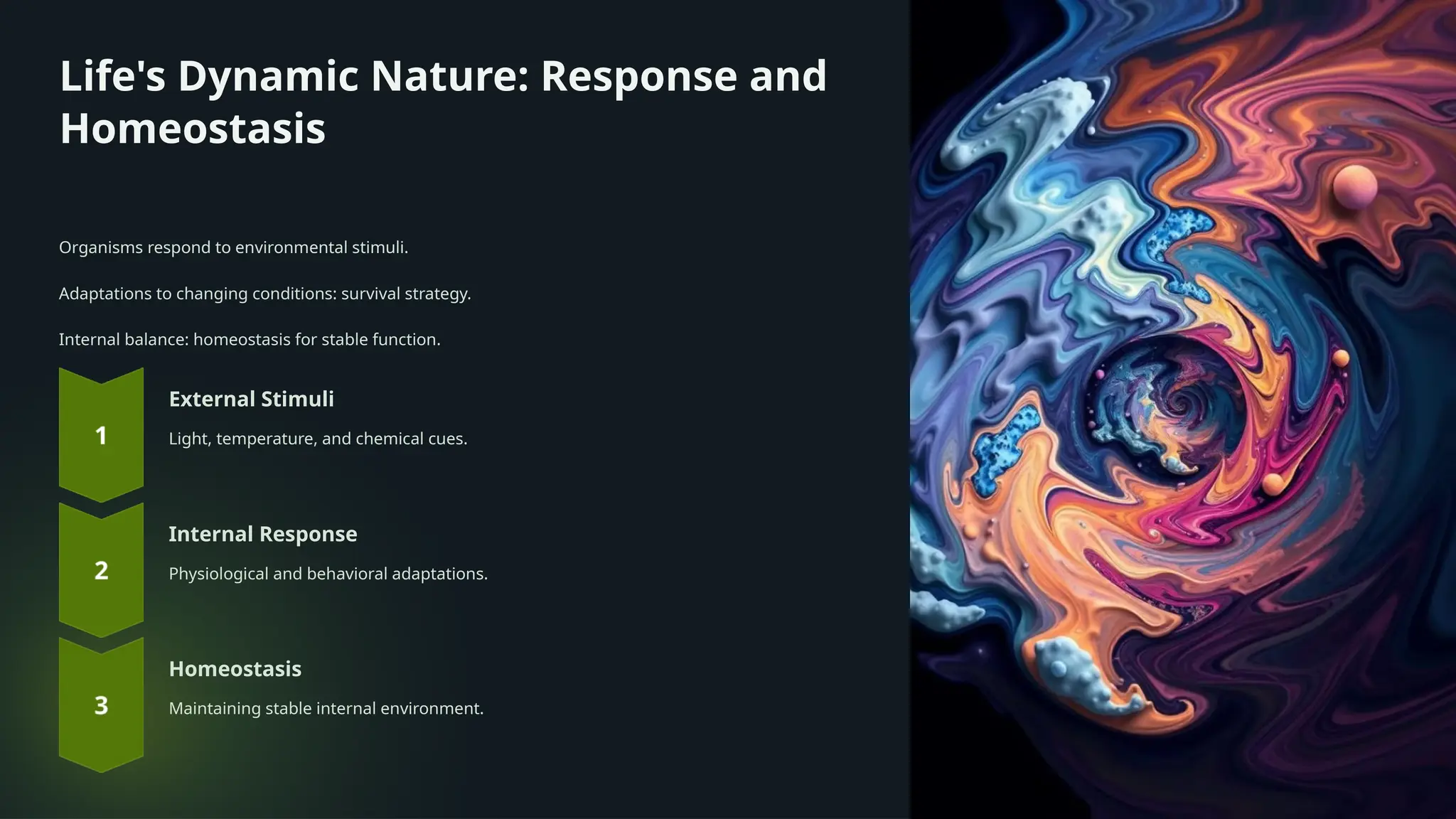 Life's Dynamic Nature: Response and Homeostasis

Organisms respond to environmental stimuli.

Adaptations to changing conditions: survival strategy.

Internal balance: homeostasis for stable function.

1

External Stimuli

Light, temperature, and chemical cues.

2

Internal Response

Physiological and behavioral adaptations.

3

Homeostasis

Maintaining stable internal environment.